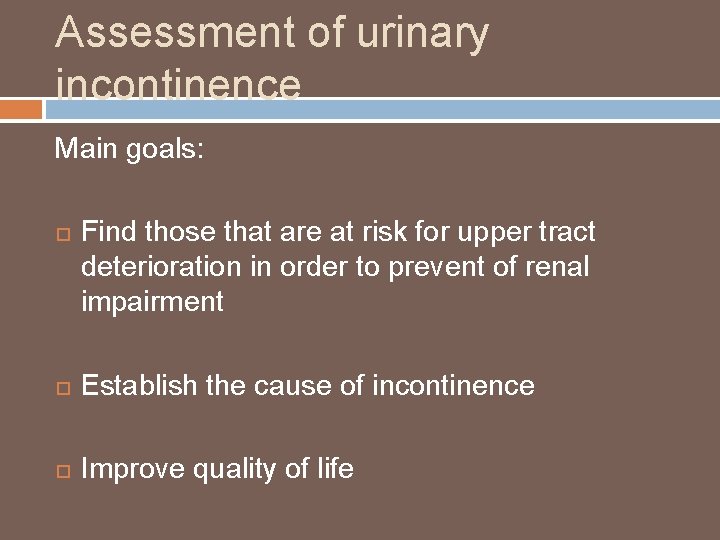 Assessment of urinary incontinence

Main goals:

Find those that are at risk for upper tract deterioration in order to prevent of renal impairment

Establish the cause of incontinence

Improve quality of life